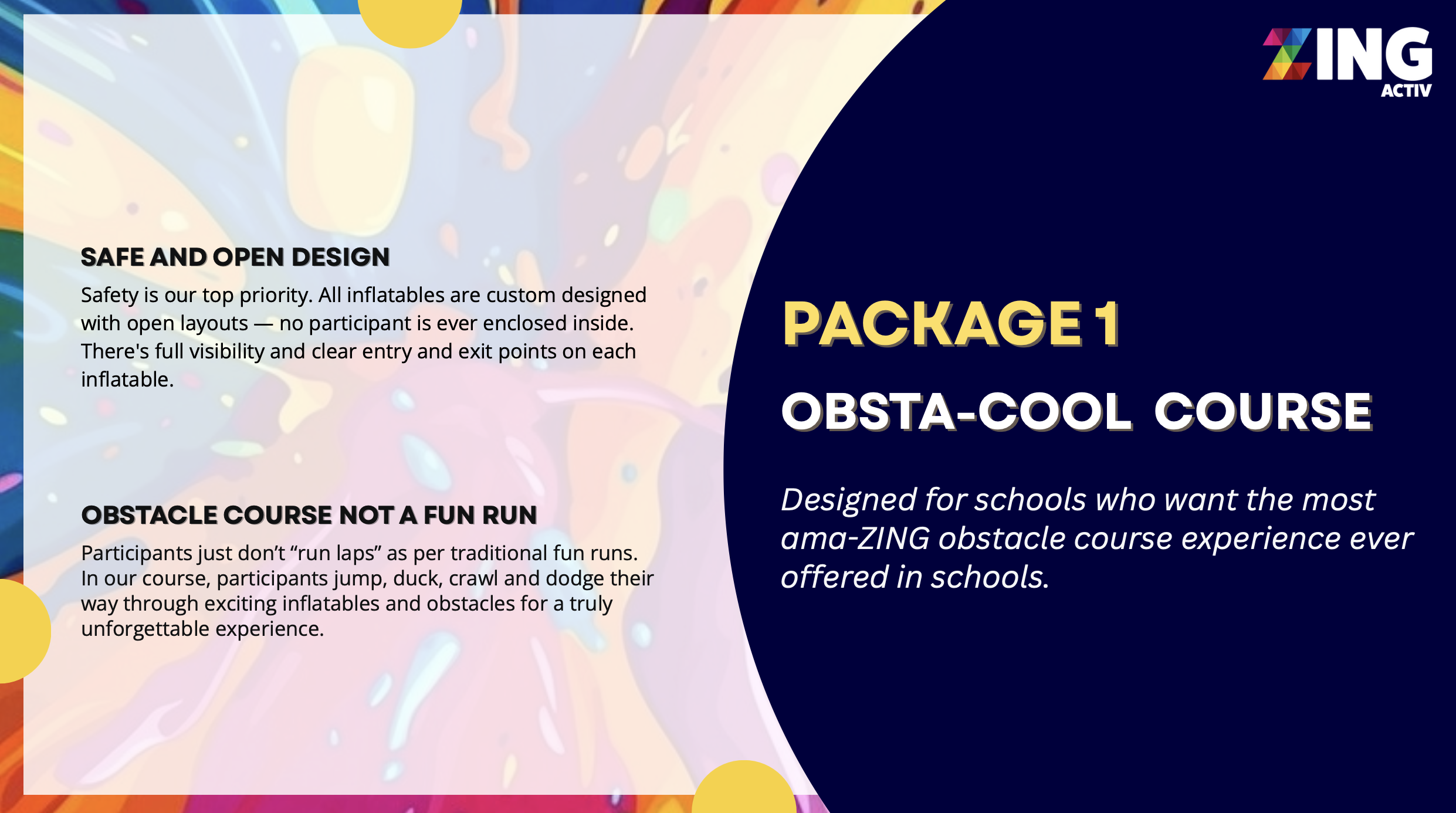 ZING ACTIV

SAFE AND OPEN DESIGN

Safety is our top priority. All inflatables are custom designed with open layouts — no participant is ever enclosed inside. There's full visibility and clear entry and exit points on each inflatable.

OBSTACLE COURSE NOT A FUN RUN

Participants just don't "run laps" as per traditional fun runs. In our course, participants jump, duck, crawl and dodge their way through exciting inflatables and obstacles for a truly unforgettable experience.

PACKAGE 1

OBSTA-COOL COURSE

Designed for schools who want the most ama-ZING obstacle course experience ever offered in schools.